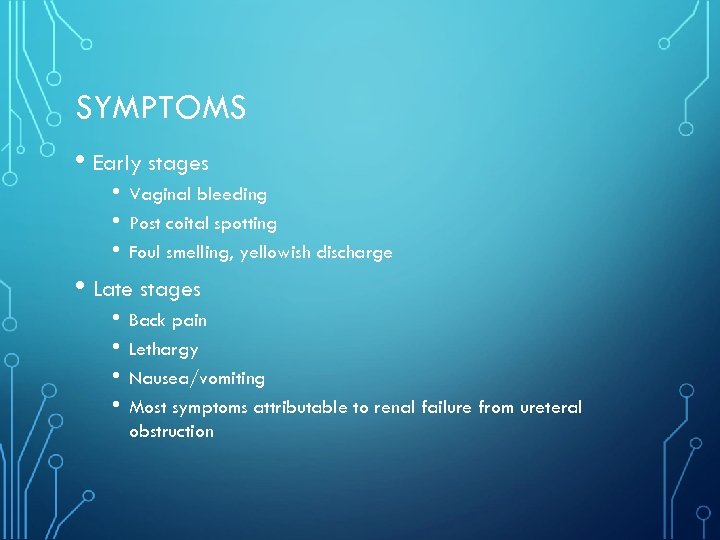 SYMPTOMS

• Early stages
  • Vaginal bleeding
  • Post coital spotting
  • Foul smelling, yellowish discharge
• Late stages
  • Back pain
  • Lethargy
  • Nausea/vomiting
  • Most symptoms attributable to renal failure from ureteral obstruction